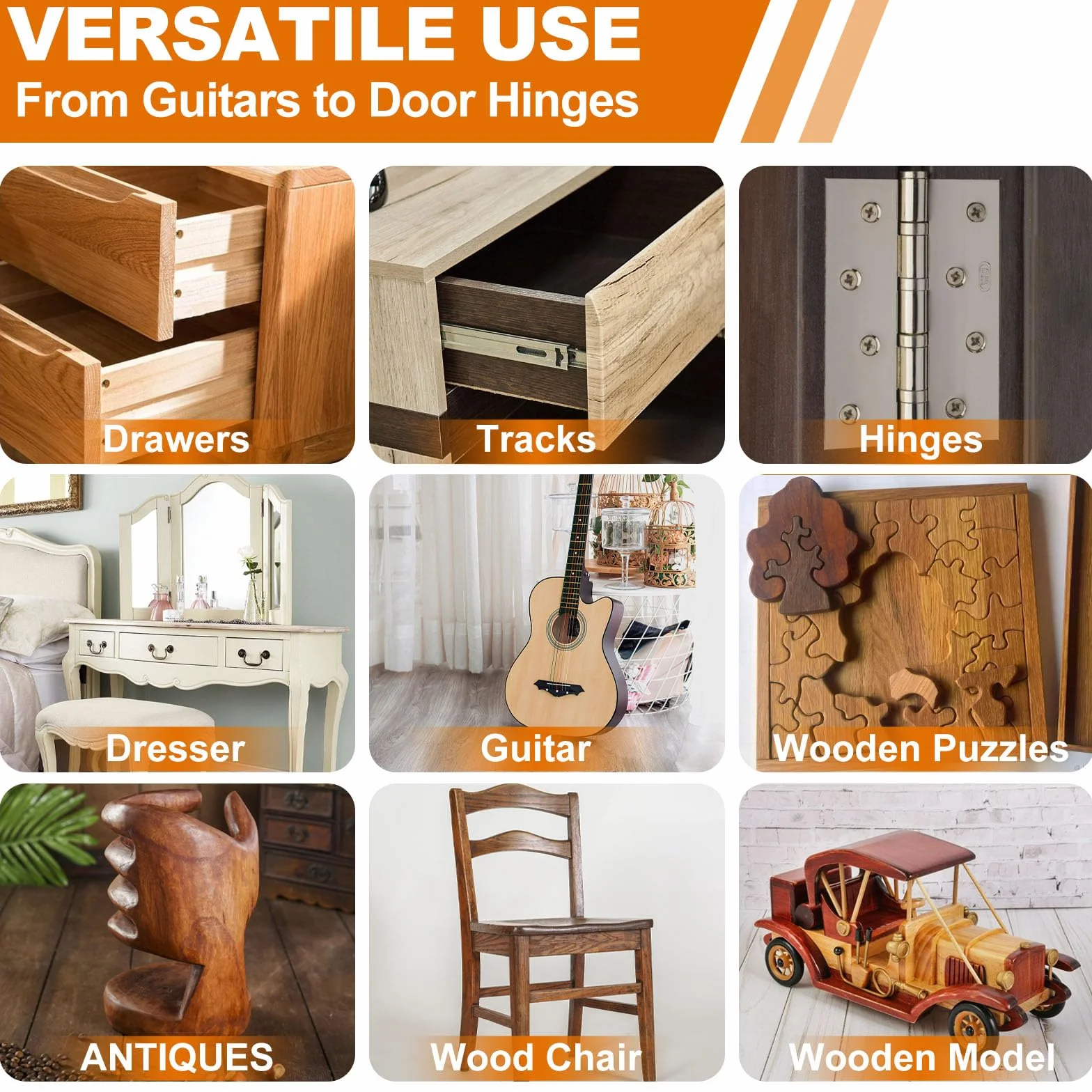 VERSATILE USE
From Guitars to Door Hinges

Drawers

Tracks

Hinges

Dresser

Guitar

Wooden Puzzles

ANTIQUES

Wood Chair

Wooden Model